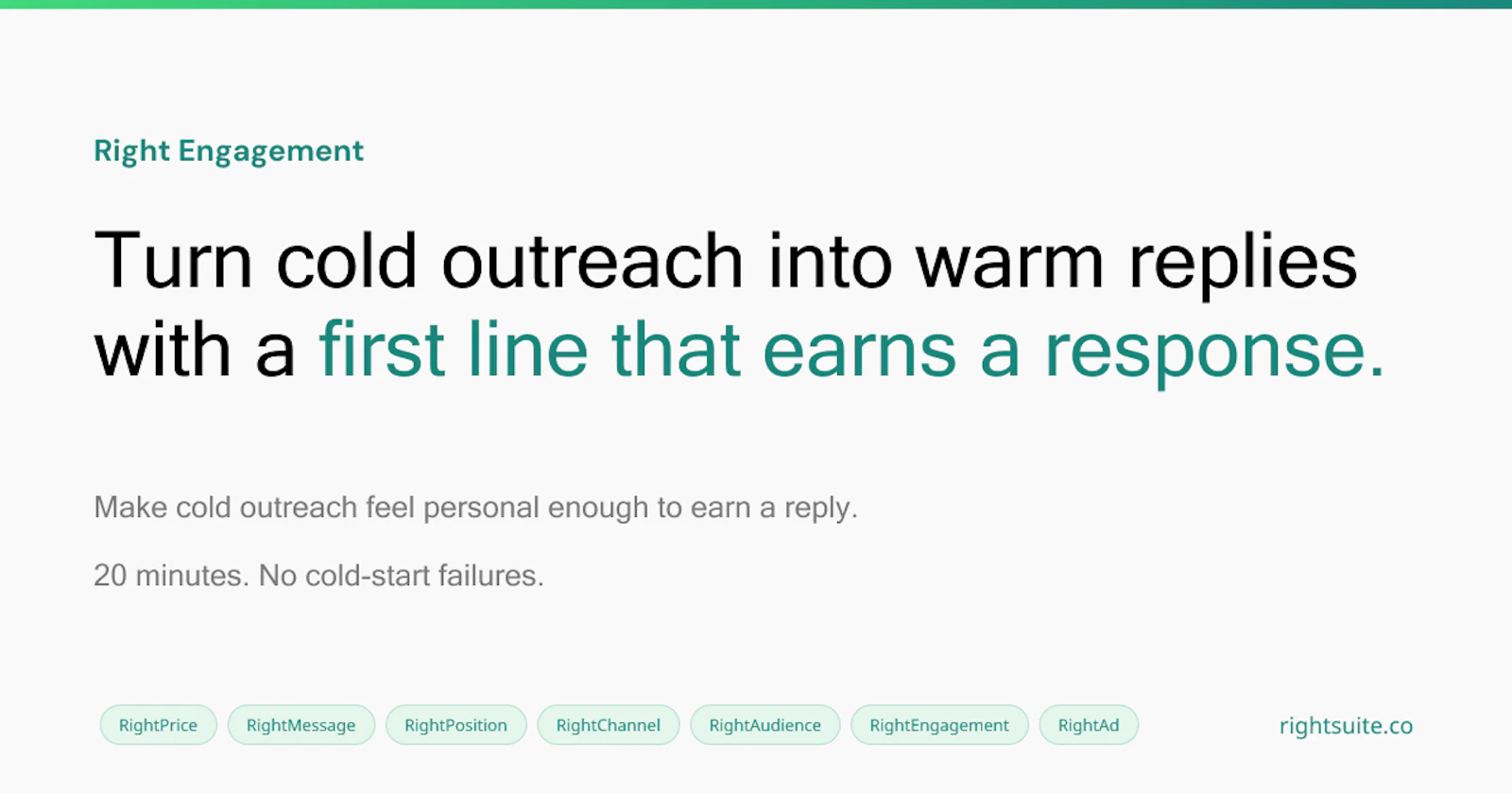 Right Engagement

Turn cold outreach into warm replies with a first line that earns a response.

Make cold outreach feel personal enough to earn a reply.

20 minutes. No cold-start failures.

RightPrice RightMessage RightPosition RightChannel RightAudience RightEngagement RightAd

rightsuite.co